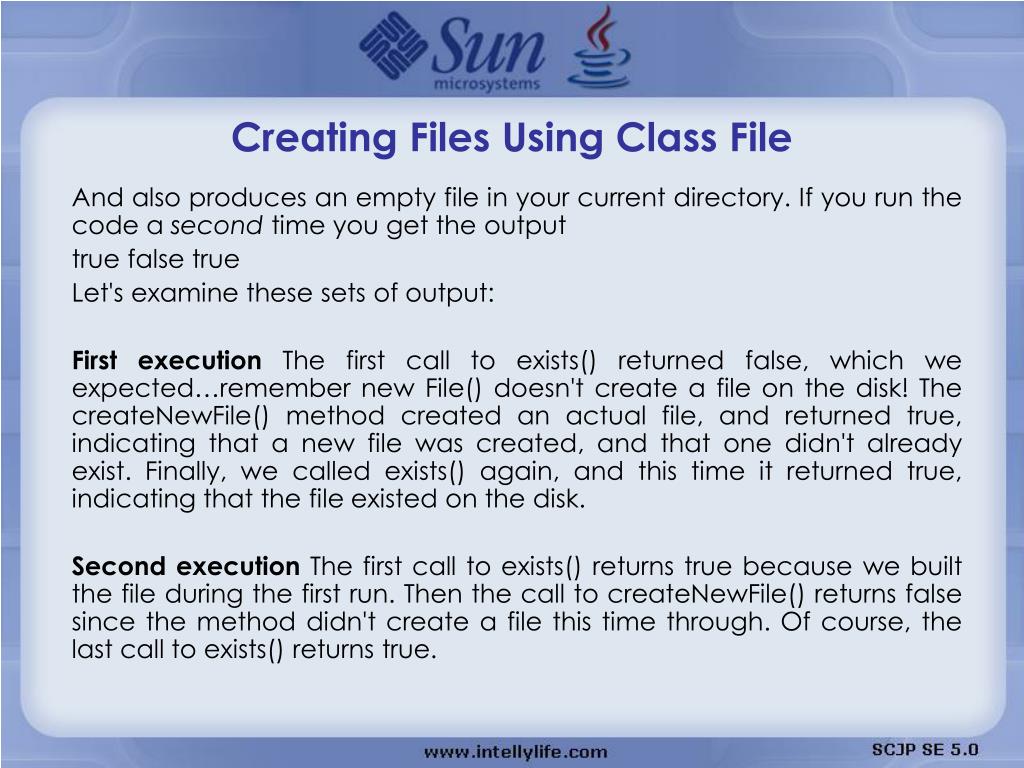 Sun microsystems

Creating Files Using Class File

And also produces an empty file in your current directory. If you run the code a second time you get the output

true false true

Let's examine these sets of output:

First execution The first call to exists() returned false, which we expected…remember new File() doesn't create a file on the disk! The createNewFile() method created an actual file, and returned true, indicating that a new file was created, and that one didn't already exist. Finally, we called exists() again, and this time it returned true, indicating that the file existed on the disk.

Second execution The first call to exists() returns true because we built the file during the first run. Then the call to createNewFile() returns false since the method didn't create a file this time through. Of course, the last call to exists() returns true.

www.intellylife.com

SCJP SE 5.0